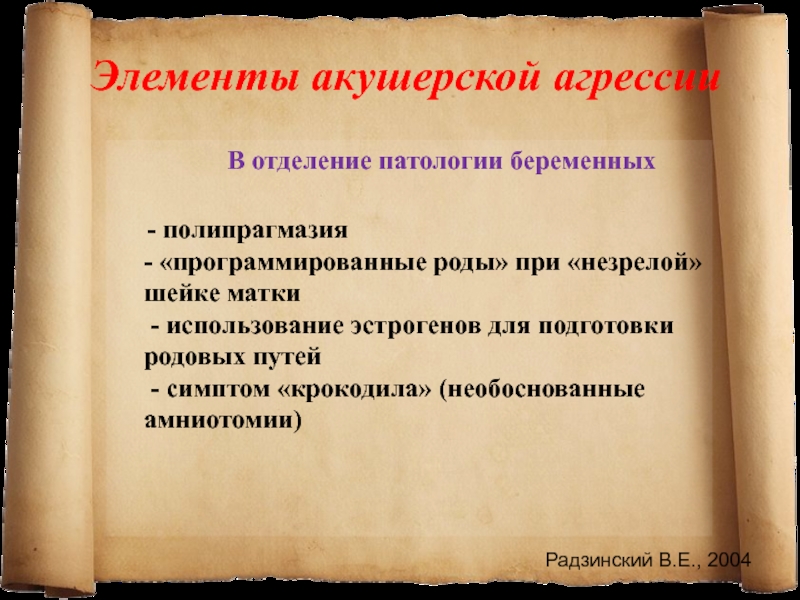 Элементы акушерской агрессии

В отделение патологии беременных

- полипрагмазия
- «программированные роды» при «незрелой» шейке матки
- использование эстрогенов для подготовки родовых путей
- симптом «крокодила» (необоснованные амниотомии)

Радзинский В.Е., 2004